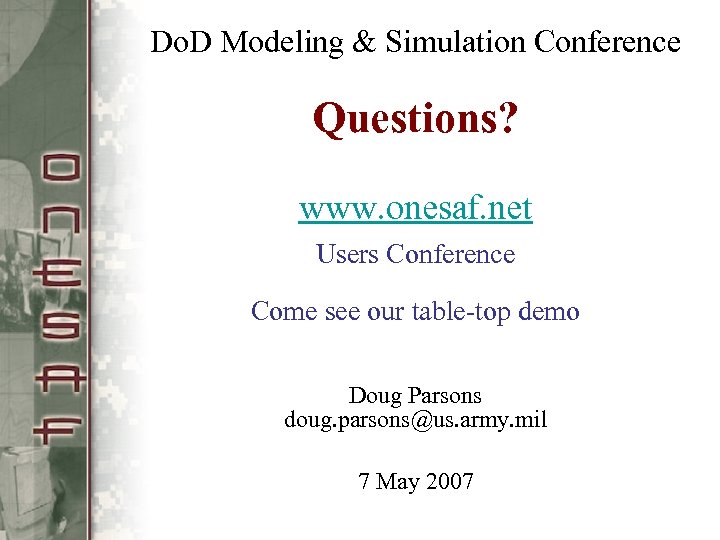 ONESAF

DoD Modeling & Simulation Conference

Questions?

www.onesaf.net

Users Conference

Come see our table-top demo

Doug Parsons
doug.parsons@us.army.mil

7 May 2007